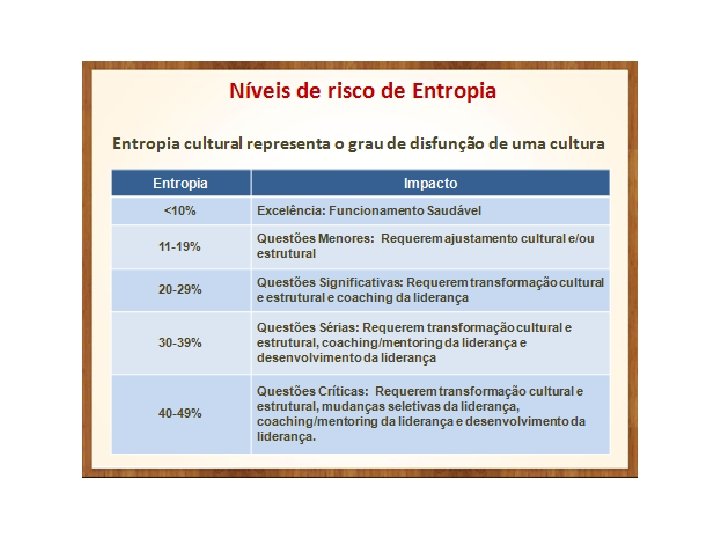 Níveis de risco de Entropia

Entropia cultural representa o grau de disfunção de uma cultura

| Entropia | Impacto |
|---|---|
| <10% | Excelência: Funcionamento Saudável |
| 11-19% | Questões Menores: Requerem ajustamento cultural e/ou estrutural |
| 20-29% | Questões Significativas: Requerem transformação cultural e estrutural e coaching da liderança |
| 30-39% | Questões Sérias: Requerem transformação cultural e estrutural, coaching/mentoring da liderança e desenvolvimento da liderança |
| 40-49% | Questões Críticas: Requerem transformação cultural e estrutural, mudanças seletivas da liderança, coaching/mentoring da liderança e desenvolvimento da liderança. |